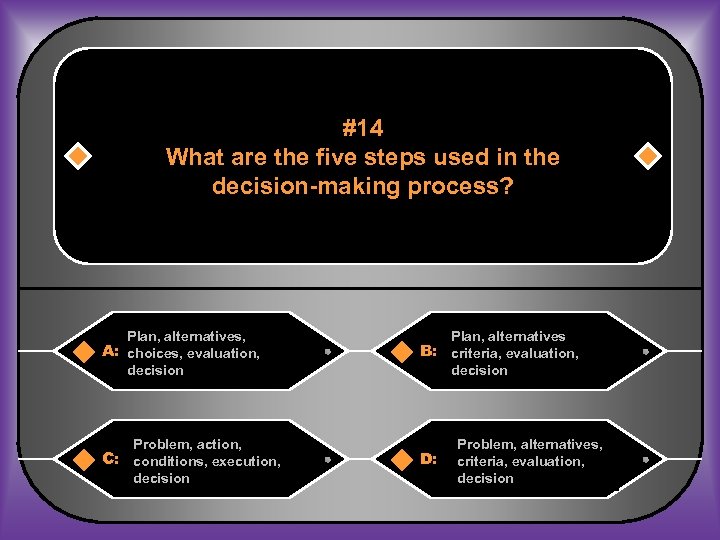 #14
What are the five steps used in the decision-making process?

A: Plan, alternatives, choices, evaluation, decision

B: Plan, alternatives criteria, evaluation, decision

C: Problem, action, conditions, execution, decision

D: Problem, alternatives, criteria, evaluation, decision